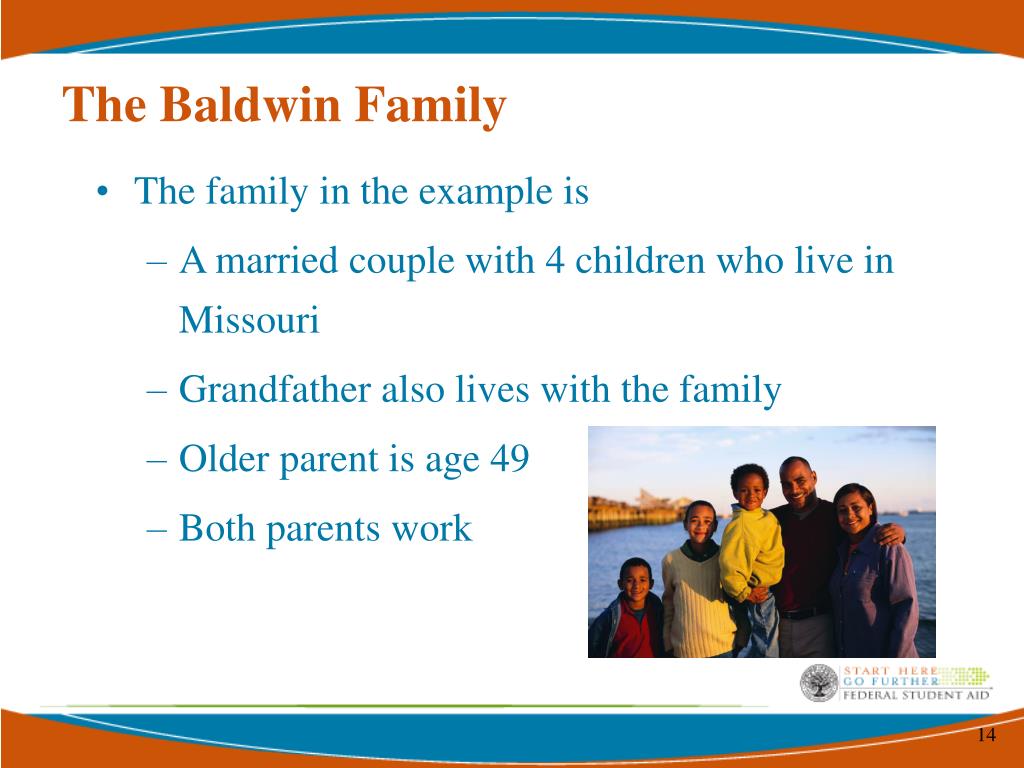 The Baldwin Family

• The family in the example is

– A married couple with 4 children who live in Missouri

– Grandfather also lives with the family

– Older parent is age 49

– Both parents work

START HERE
GO FURTHER
FEDERAL STUDENT AID

14